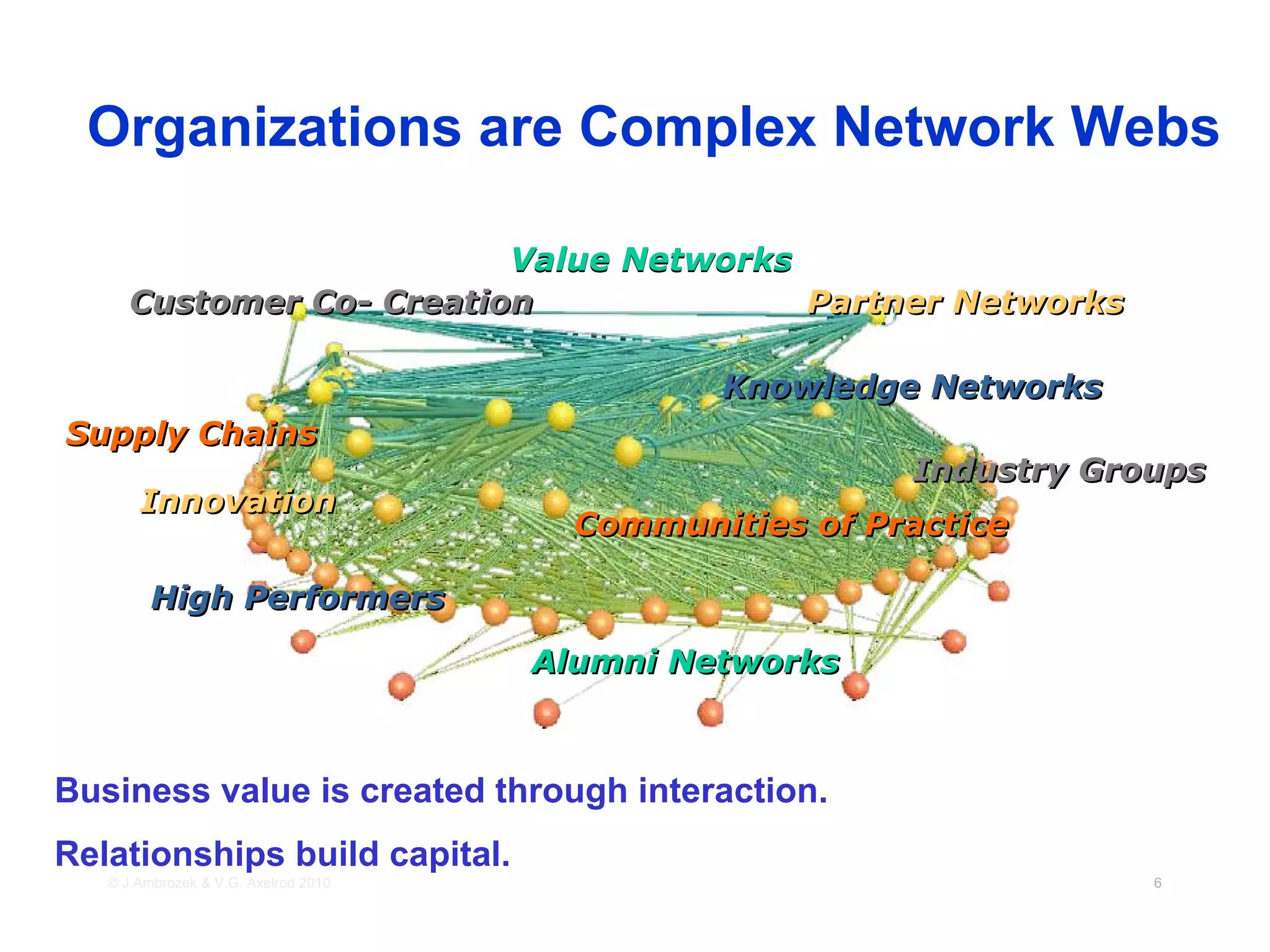 Organizations are Complex Network Webs

Value Networks

Customer Co- Creation

Partner Networks

Knowledge Networks

Supply Chains

Industry Groups

Innovation

Communities of Practice

High Performers

Alumni Networks

Business value is created through interaction.

Relationships build capital.

© J.Ambrozek & V.G. Axelrod 2010

6